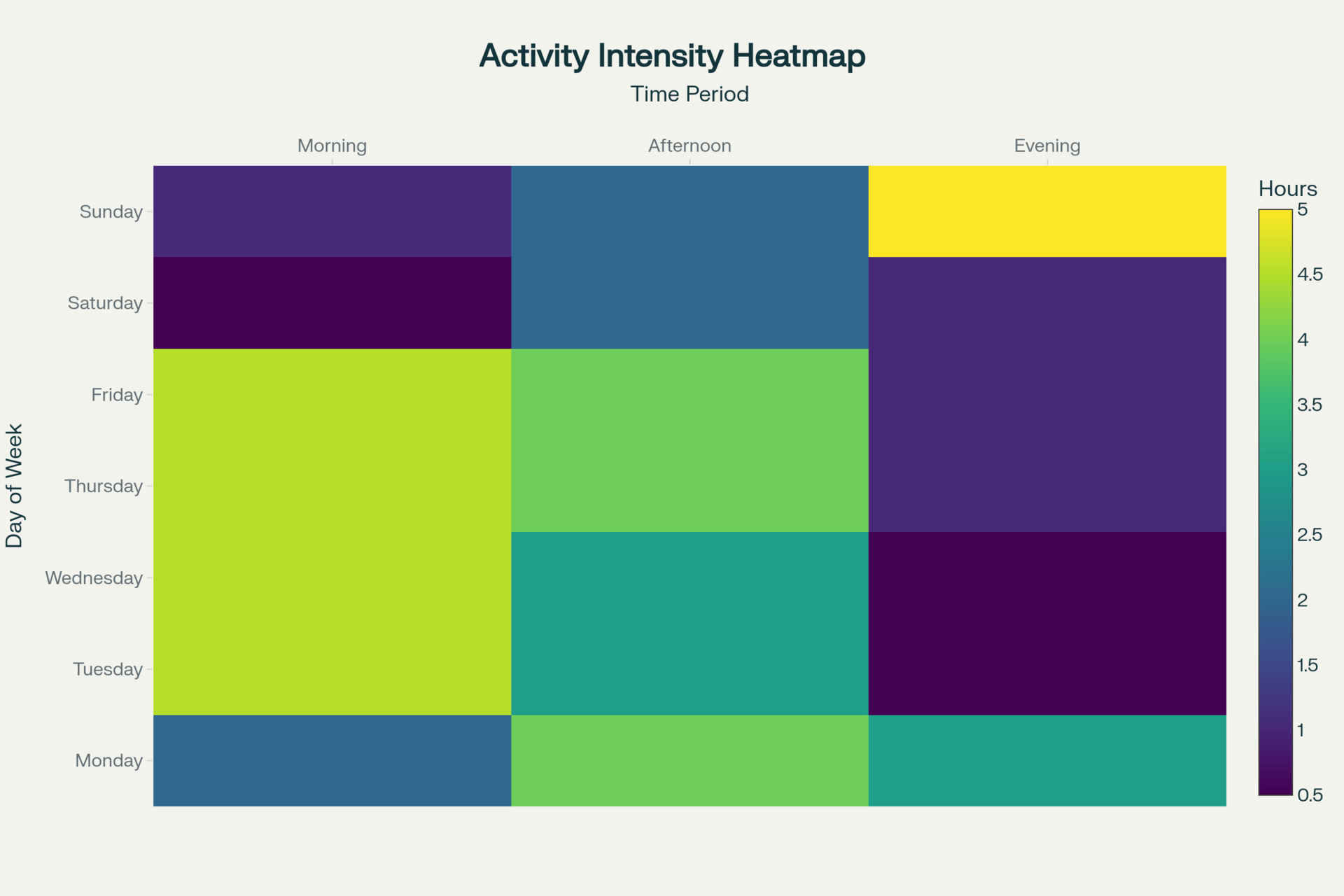 Activity Intensity Heatmap

Time Period

Morning
Afternoon
Evening

Day of Week

Sunday
Saturday
Friday
Thursday
Wednesday
Tuesday
Monday

Hours
5
4.5
4
3.5
3
2.5
2
1.5
1
0.5